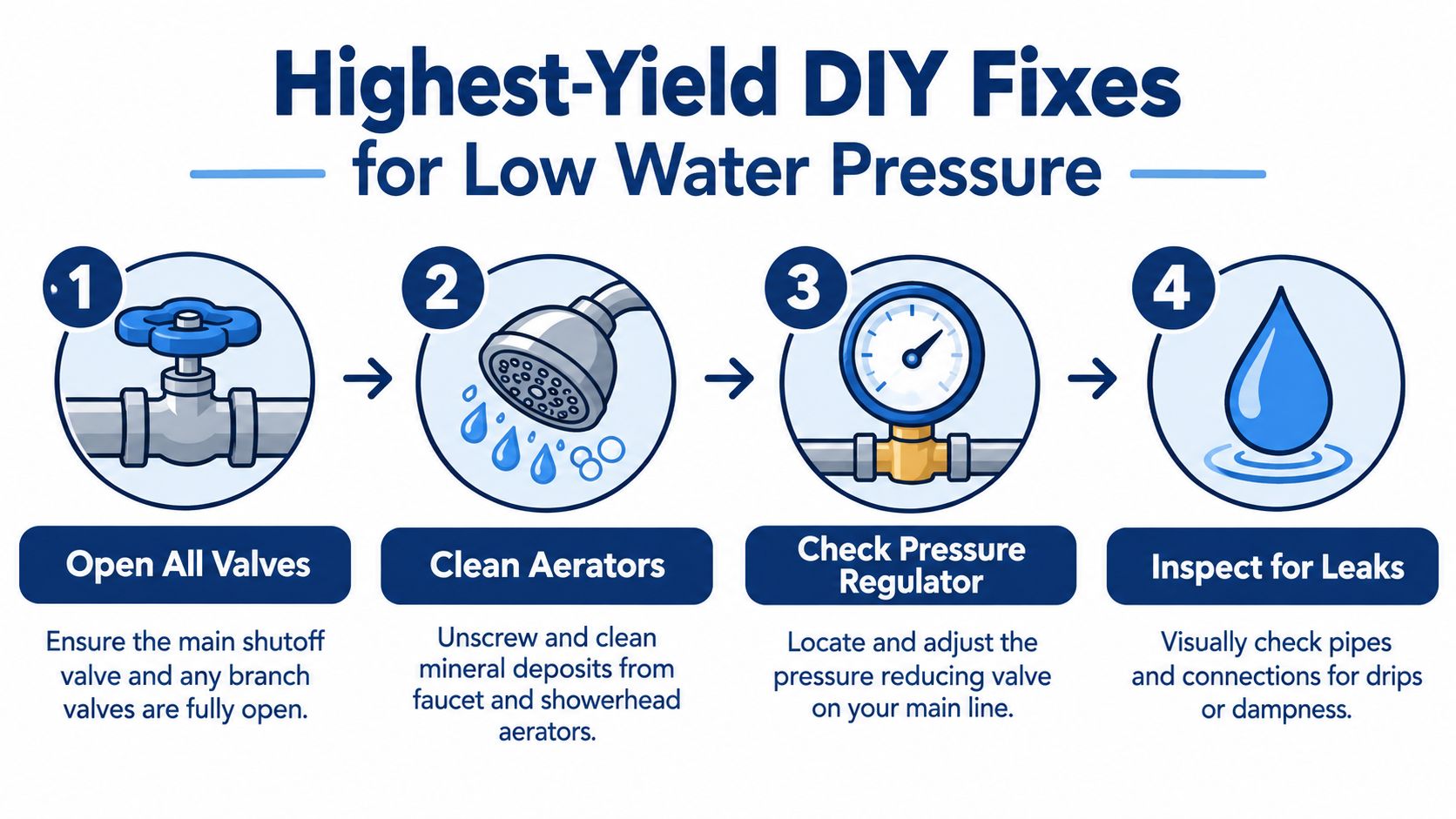 Highest-Yield DIY Fixes
for Low Water Pressure

1

Open All Valves

Ensure the main shutoff valve and any branch valves are fully open.

2

Clean Aerators

Unscrew and clean mineral deposits from faucet and showerhead aerators.

3

Check Pressure Regulator

Locate and adjust the pressure reducing valve on your main line.

4

Inspect for Leaks

Visually check pipes and connections for drips or dampness.